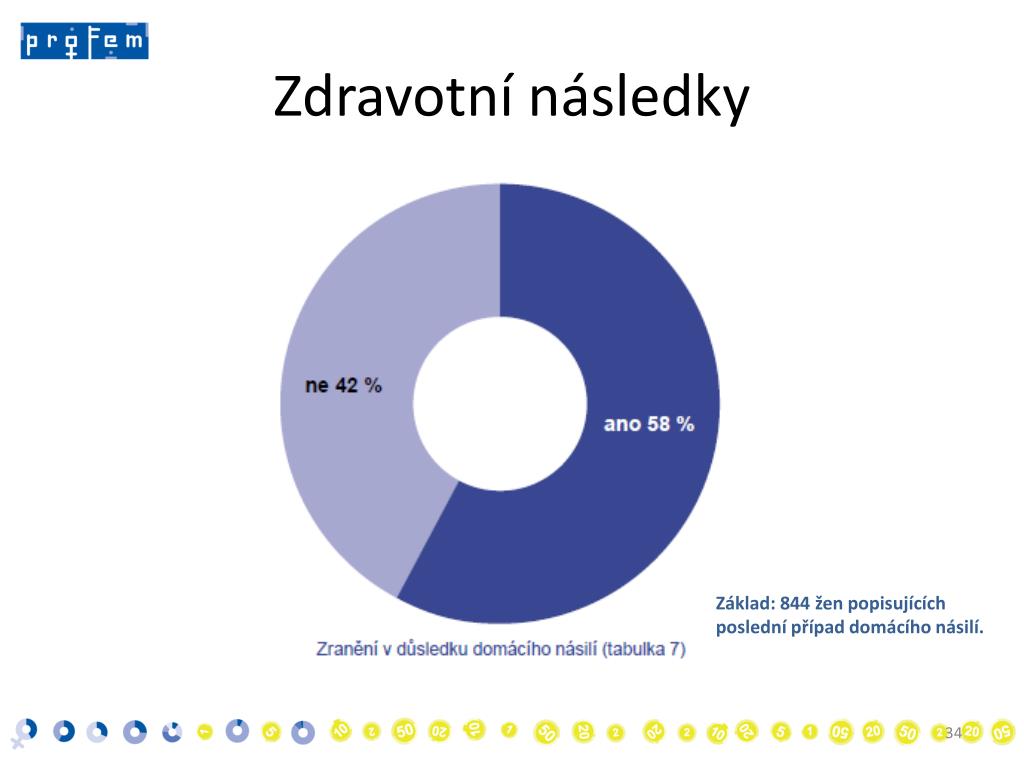 profem

Zdravotní následky

ne 42 %

ano 58 %

Zranění v důsledku domácího násilí (tabulka 7)

Základ: 844 žen popisujících poslední případ domácího násilí.

34